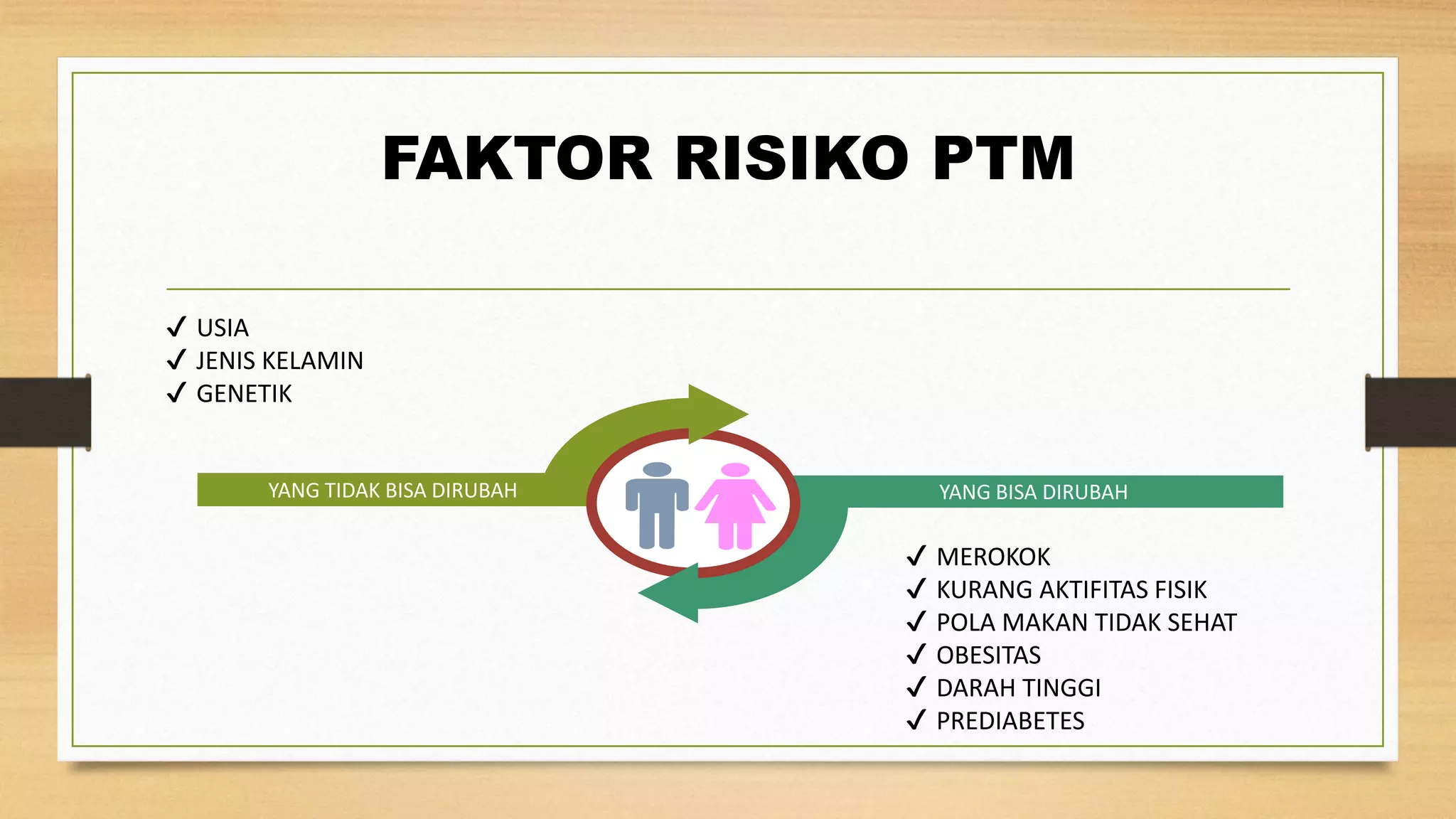 FAKTOR RISIKO PTM

✓ USIA
✓ JENIS KELAMIN
✓ GENETIK

YANG TIDAK BISA DIRUBAH

YANG BISA DIRUBAH

✓ MEROKOK
✓ KURANG AKTIFITAS FISIK
✓ POLA MAKAN TIDAK SEHAT
✓ OBESITAS
✓ DARAH TINGGI
✓ PREDIABETES